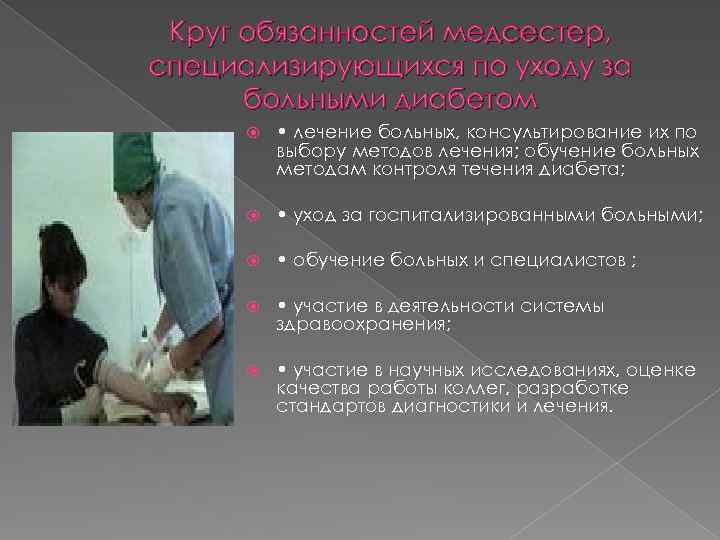 Круг обязанностей медсестер, специализирующихся по уходу за больными диабетом

• лечение больных, консультирование их по выбору методов лечения; обучение больных методам контроля течения диабета;

• уход за госпитализированными больными;

• обучение больных и специалистов ;

• участие в деятельности системы здравоохранения;

• участие в научных исследованиях, оценке качества работы коллег, разработке стандартов диагностики и лечения.